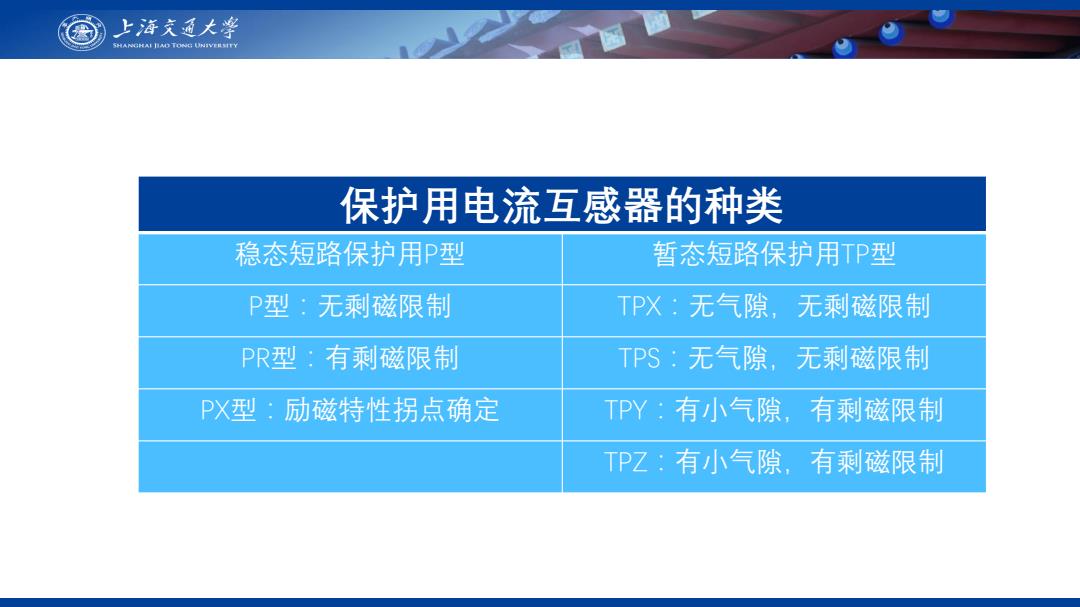 上海交通大学
SHANGHAI JIAO TONG UNIVERSITY

保护用电流互感器的种类

| 稳态短路保护用P型 | 暂态短路保护用TP型 |
|---|---|
| P型：无剩磁限制 | TPX：无气隙，无剩磁限制 |
| PR型：有剩磁限制 | TPS：无气隙，无剩磁限制 |
| PX型：励磁特性拐点确定 | TPY：有小气隙，有剩磁限制 |
| | TPZ：有小气隙，有剩磁限制 |